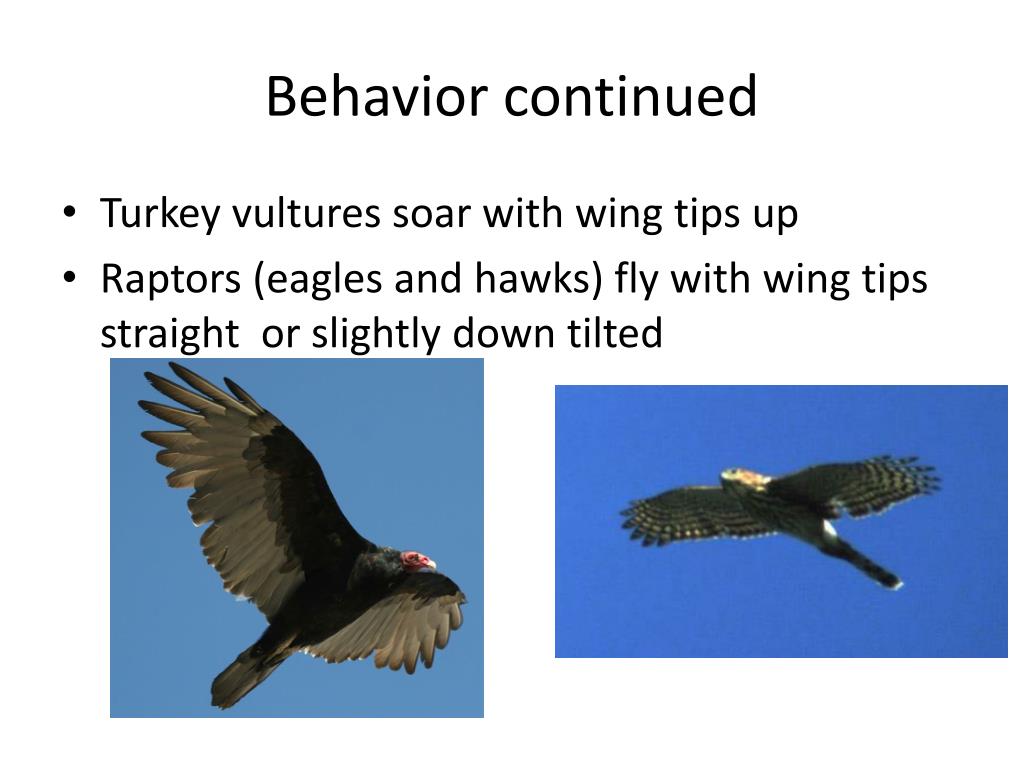 Behavior continued

• Turkey vultures soar with wing tips up
• Raptors (eagles and hawks) fly with wing tips straight or slightly down tilted